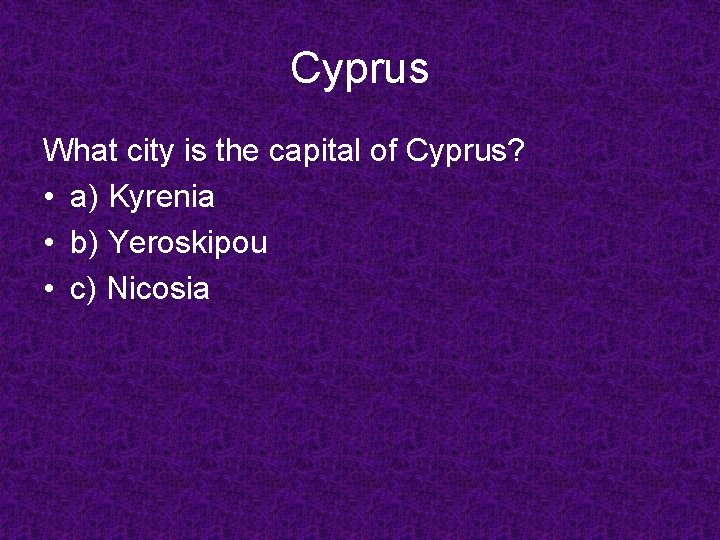 Cyprus

What city is the capital of Cyprus?

• a) Kyrenia
• b) Yeroskipou
• c) Nicosia